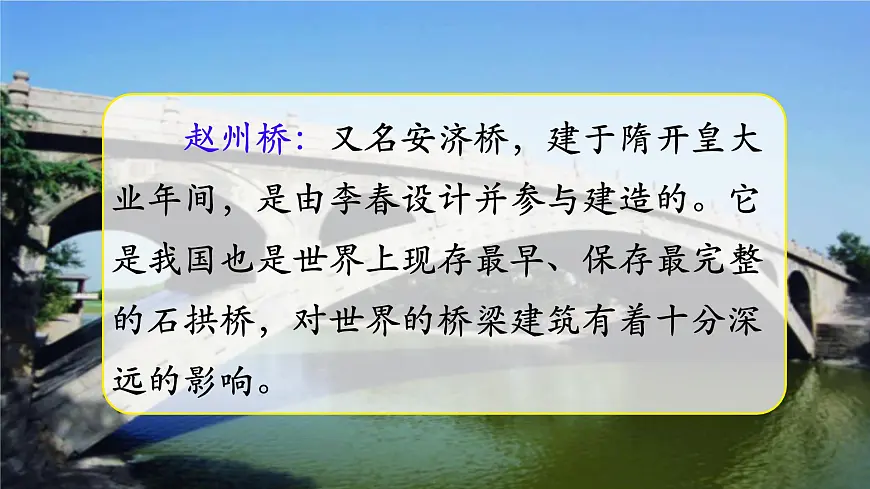 赵州桥：又名安济桥，建于隋开皇大业年间，是由李春设计并参与建造的。它是我国也是世界上现存最早、保存最完整的石拱桥，对世界的桥梁建筑有着十分深远的影响。